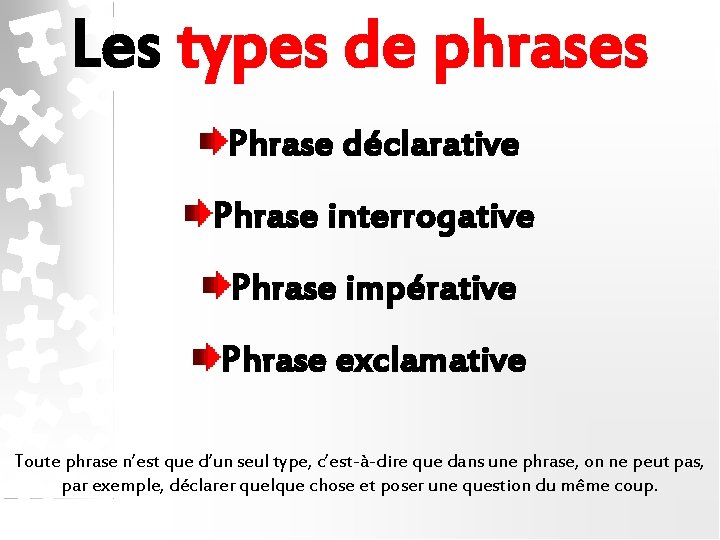 Les types de phrases

Phrase déclarative

Phrase interrogative

Phrase impérative

Phrase exclamative

Toute phrase n'est que d'un seul type, c'est-à-dire que dans une phrase, on ne peut pas, par exemple, déclarer quelque chose et poser une question du même coup.